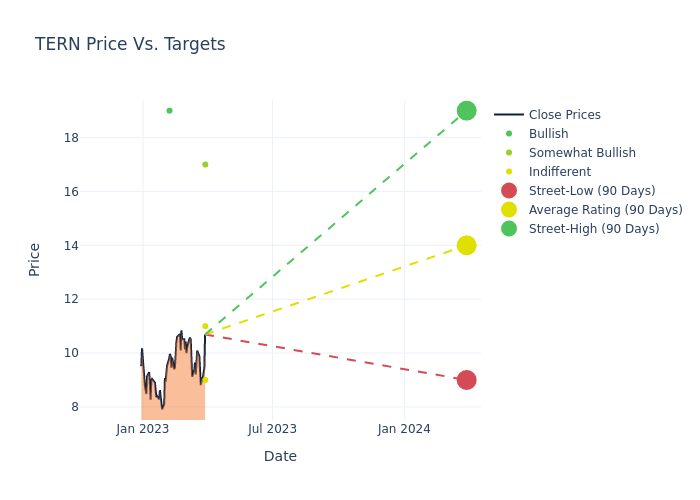 TERN Price Vs. Targets

Price

18
16
14
12
10
8

Jan 2023
Jul 2023
Jan 2024

Date

Close Prices
Bullish
Somewhat Bullish
Indifferent
Street-Low (90 Days)
Average Rating (90 Days)
Street-High (90 Days)